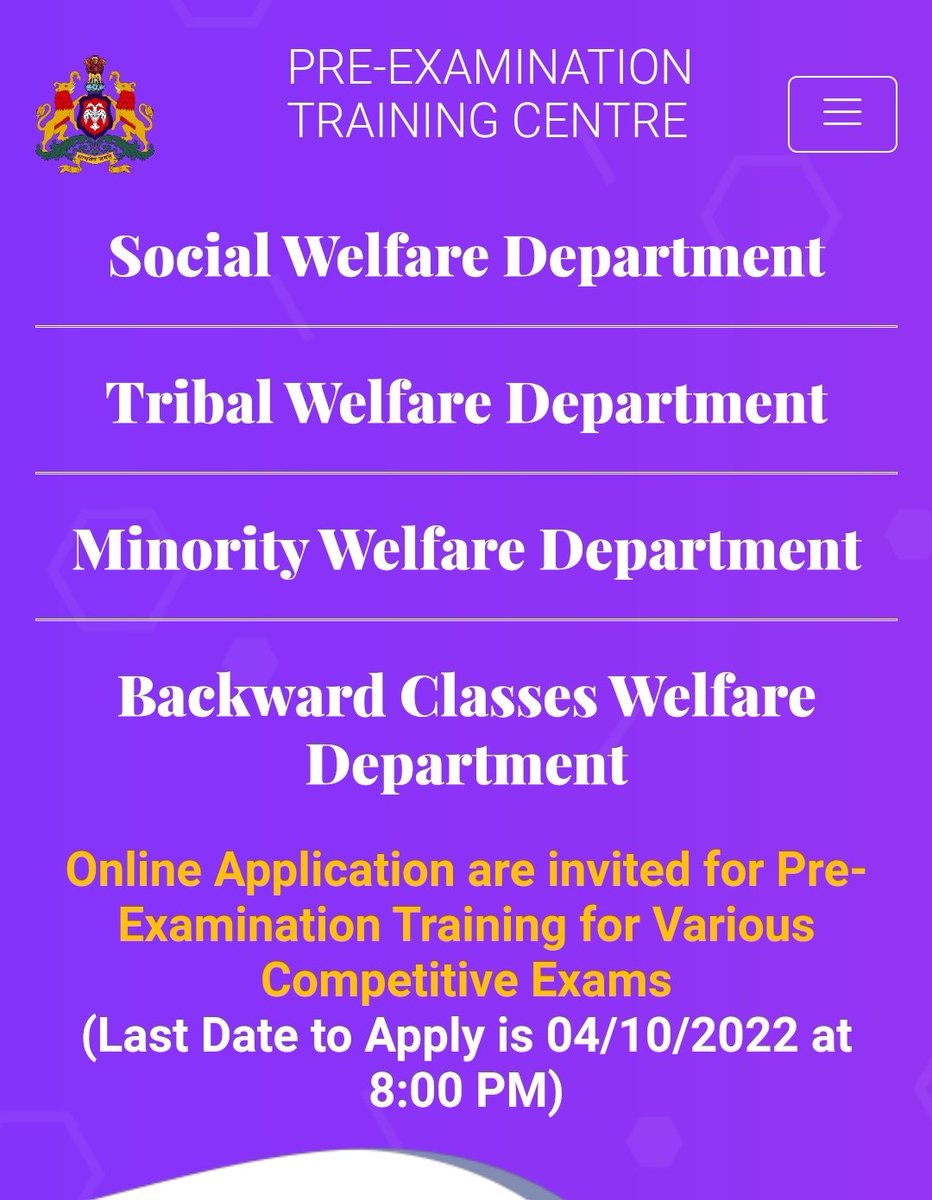 PRE-EXAMINATION TRAINING CENTRE

Social Welfare Department

Tribal Welfare Department

Minority Welfare Department

Backward Classes Welfare Department

Online Application are invited for Pre-Examination Training for Various Competitive Exams
(Last Date to Apply is 04/10/2022 at 8:00 PM)